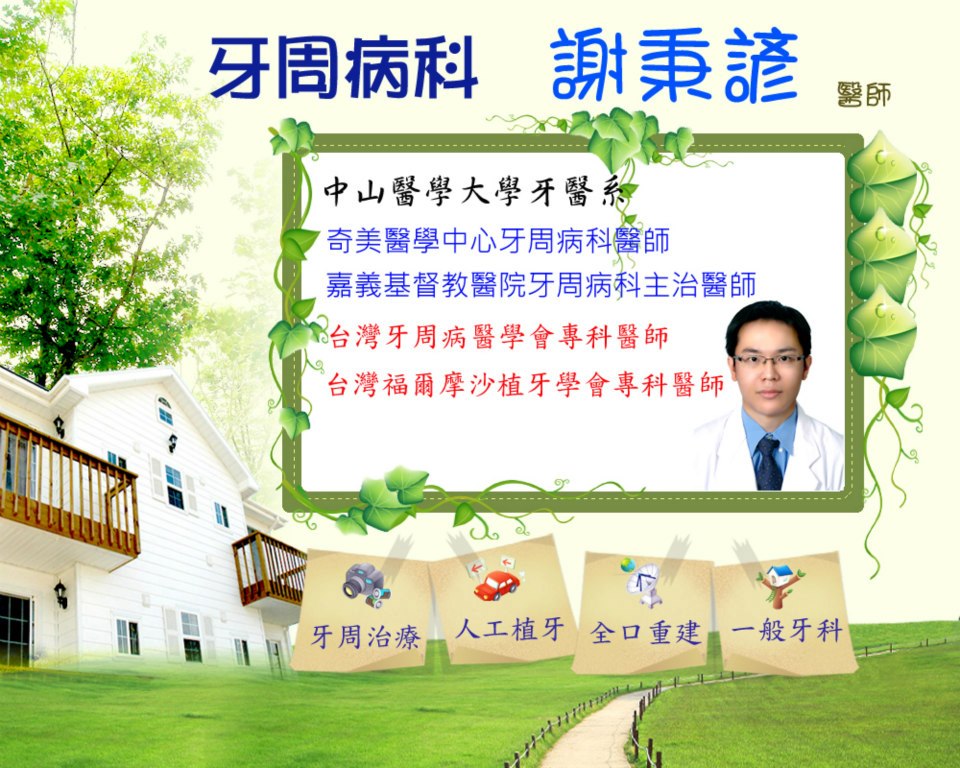 牙周病科 謝秉諺 醫師

中山醫學大學牙醫系
奇美醫學中心牙周病科醫師
嘉義基督教醫院牙周病科主治醫師
台灣牙周病醫學會專科醫師
台灣福爾摩沙植牙學會專科醫師

牙周治療
人工植牙
全口重建
一般牙科